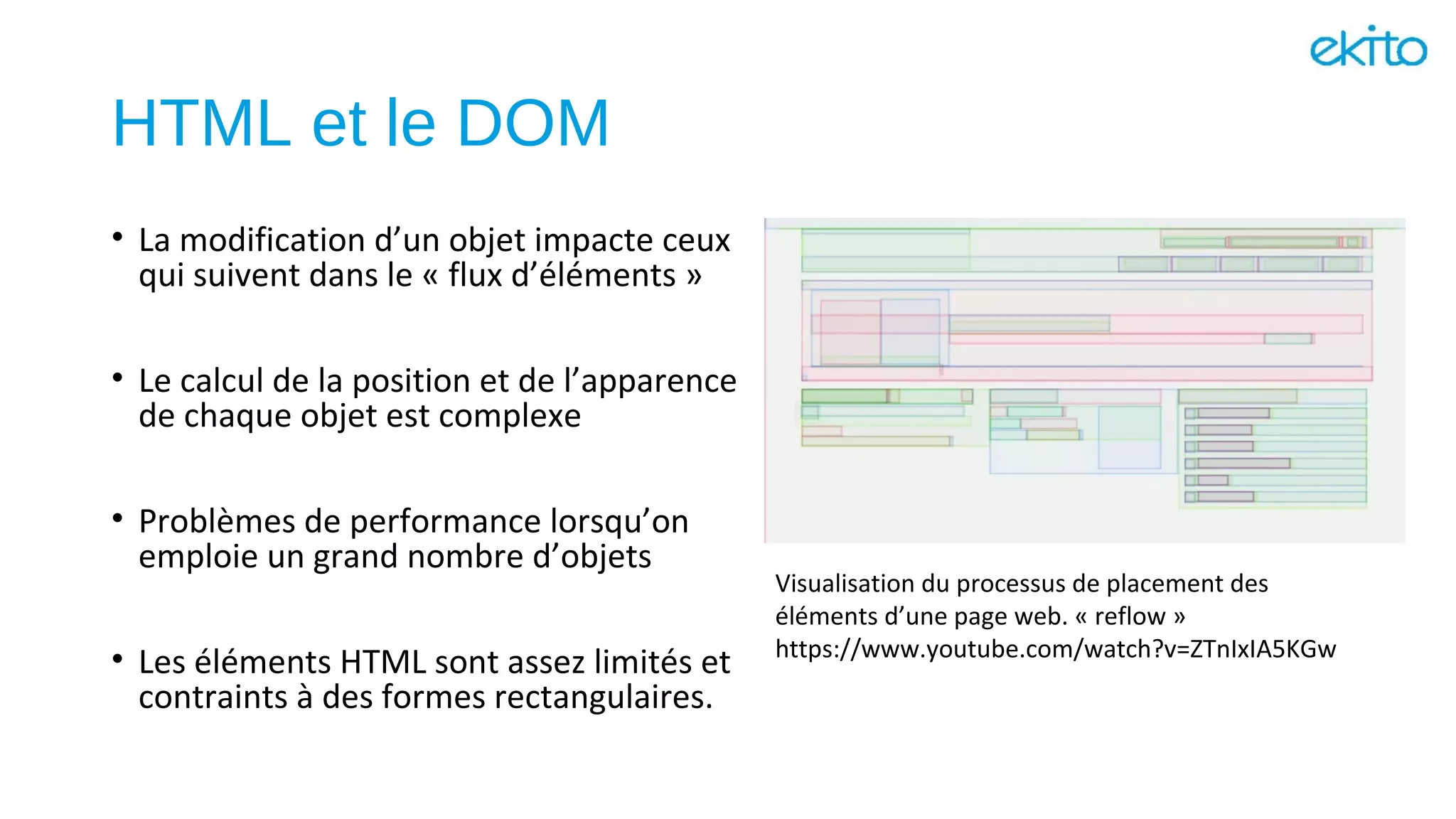 ekito

HTML et le DOM

• La modification d’un objet impacte ceux qui suivent dans le « flux d’éléments »

• Le calcul de la position et de l’apparence de chaque objet est complexe

• Problèmes de performance lorsqu’on emploie un grand nombre d’objets

• Les éléments HTML sont assez limités et contraints à des formes rectangulaires.

Visualisation du processus de placement des éléments d’une page web. « reflow » https://www.youtube.com/watch?v=ZTnIxIA5KGw